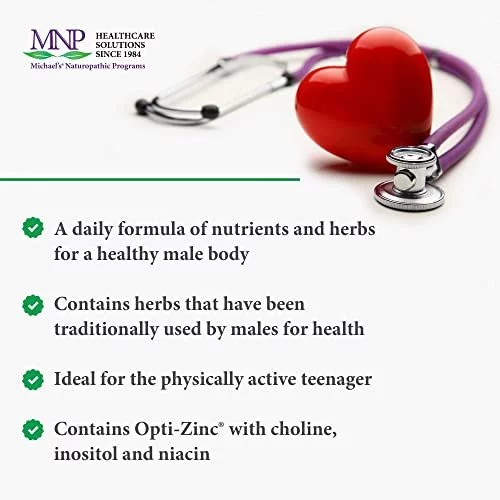 MNP HEALTHCARE SOLUTIONS SINCE 1984
Michael's® Naturopathic Programs

A daily formula of nutrients and herbs for a healthy male body

Contains herbs that have been traditionally used by males for health

Ideal for the physically active teenager

Contains Opti-Zinc® with choline, inositol and niacin